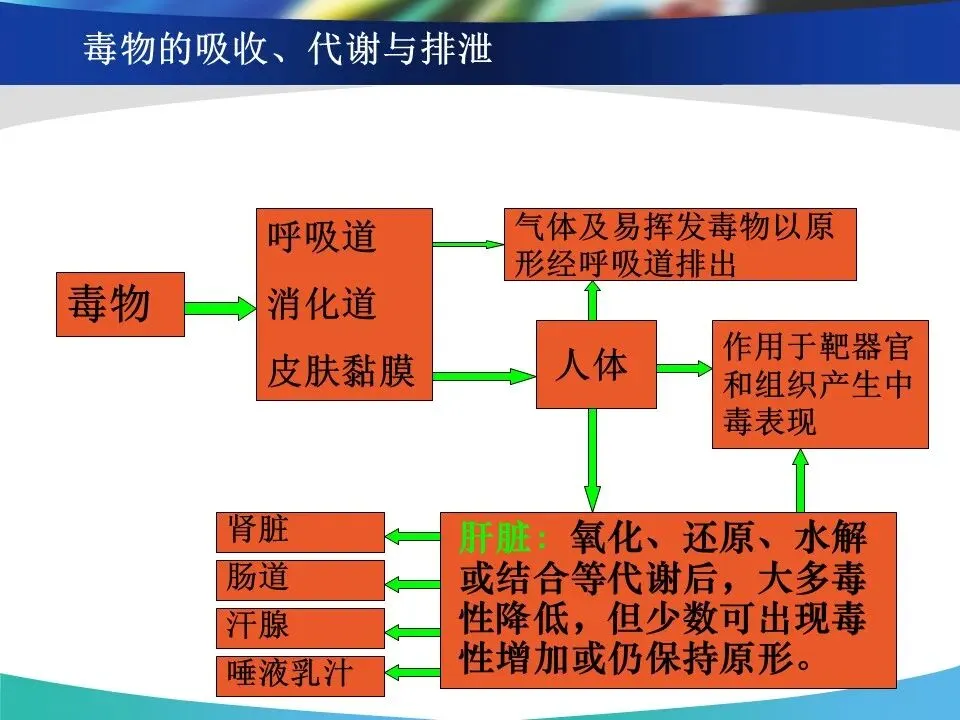 毒物的吸收、代谢与排泄

毒物

呼吸道
消化道
皮肤黏膜

气体及易挥发毒物以原形经呼吸道排出

人体

作用于靶器官和组织产生中毒表现

肝脏：氧化、还原、水解或结合等代谢后，大多毒性降低，但少数可出现毒性增加或仍保持原形。

肾脏
肠道
汗腺
唾液乳汁